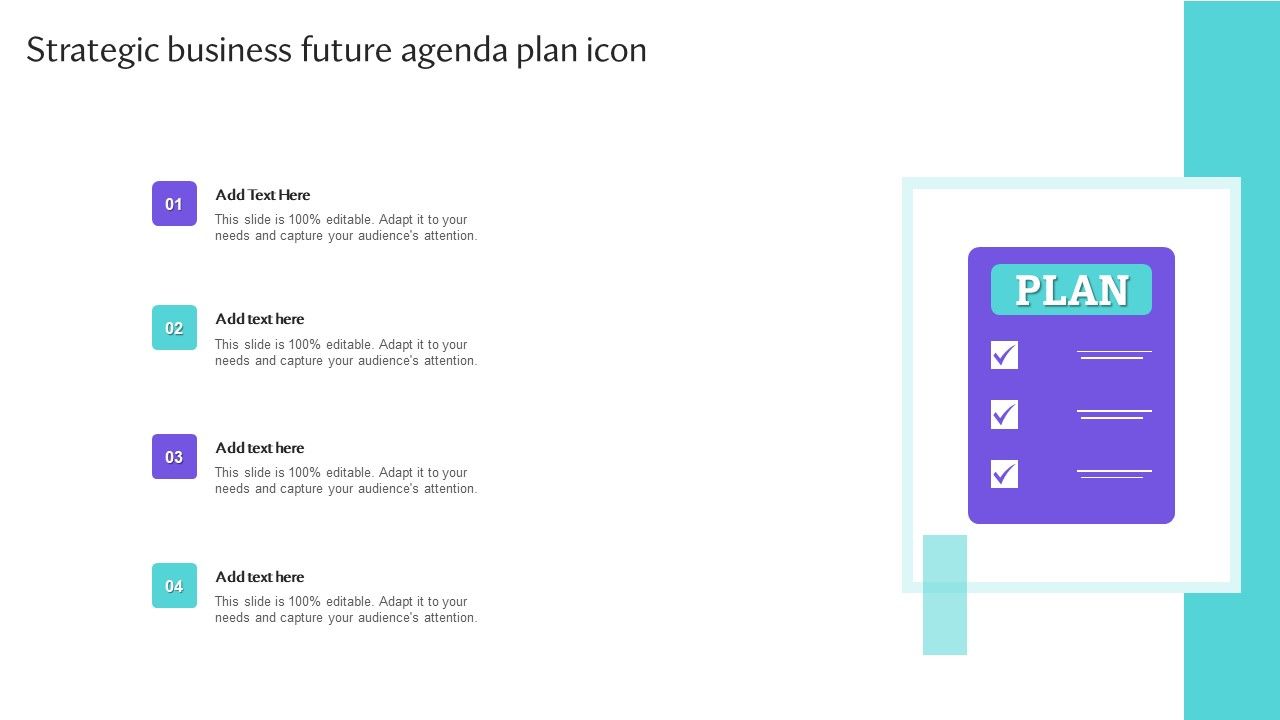 Strategic business future agenda plan icon

01
Add Text Here
This slide is 100% editable. Adapt it to your needs and capture your audience's attention.

02
Add text here
This slide is 100% editable. Adapt it to your needs and capture your audience's attention.

03
Add text here
This slide is 100% editable. Adapt it to your needs and capture your audience's attention.

04
Add text here
This slide is 100% editable. Adapt it to your needs and capture your audience's attention.

PLAN